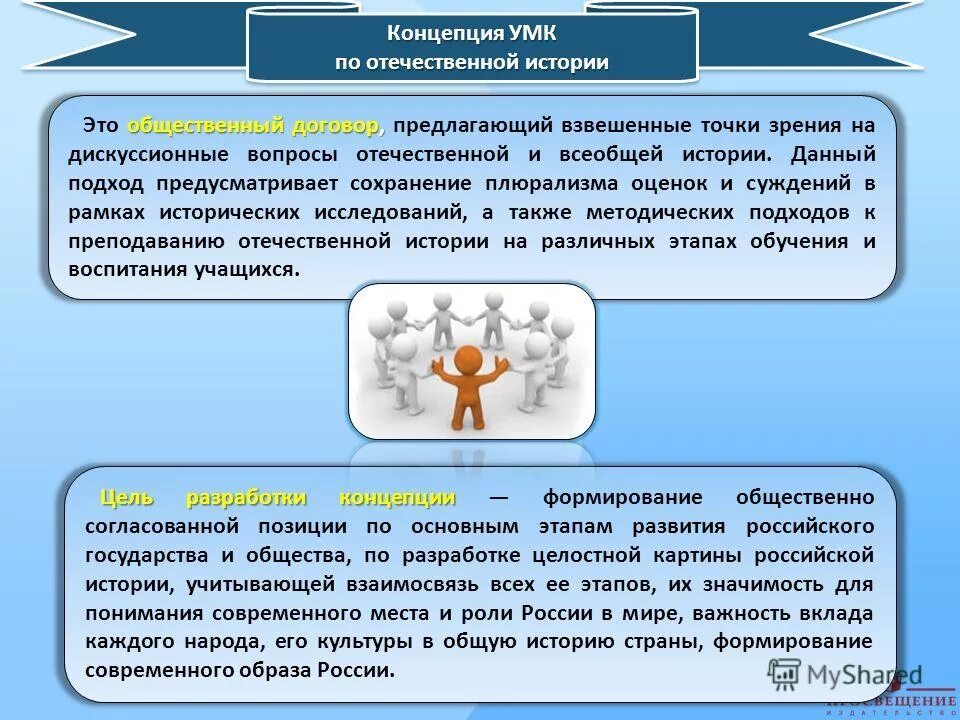 Концепция УМК
по отечественной истории

Это общественный договор, предлагающий взвешенные точки зрения на дискуссионные вопросы отечественной и всеобщей истории. Данный подход предусматривает сохранение плюрализма оценок и суждений в рамках исторических исследований, а также методических подходов к преподаванию отечественной истории на различных этапах обучения и воспитания учащихся.

Цель разработки концепции — формирование общественно согласованной позиции по основным этапам развития российского государства и общества, по разработке целостной картины российской истории, учитывающей взаимосвязь всех ее этапов, их значимость для понимания современного места и роли России в мире, важность вклада каждого народа, его культуры в общую историю страны, формирование современного образа России.

MyShared

ПРОСВЕЩЕНИЕ
ИЗДАТЕЛЬСТВО